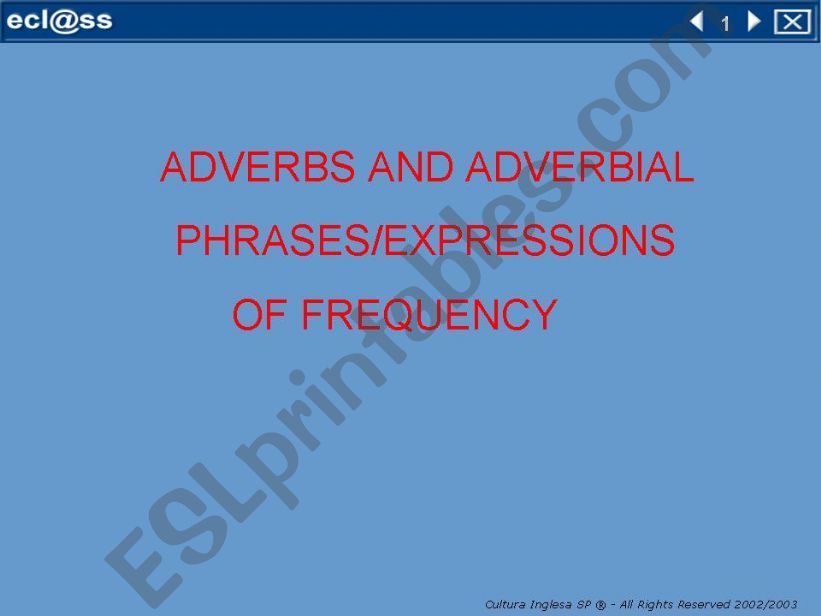 ecl@ss

1

ADVERBS AND ADVERBIAL PHRASES/EXPRESSIONS OF FREQUENCY

ESLprintables.com

Cultura Inglesa SP ® - All Rights Reserved 2002/2003